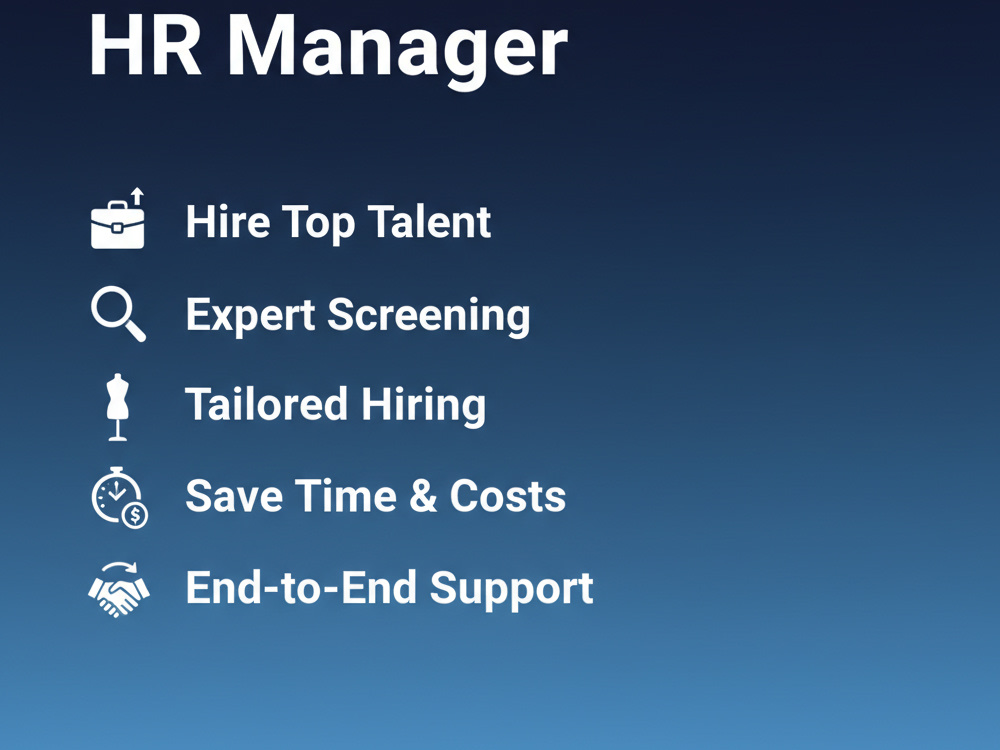 HR Manager

Hire Top Talent

Expert Screening

Tailored Hiring

Save Time & Costs

End-to-End Support